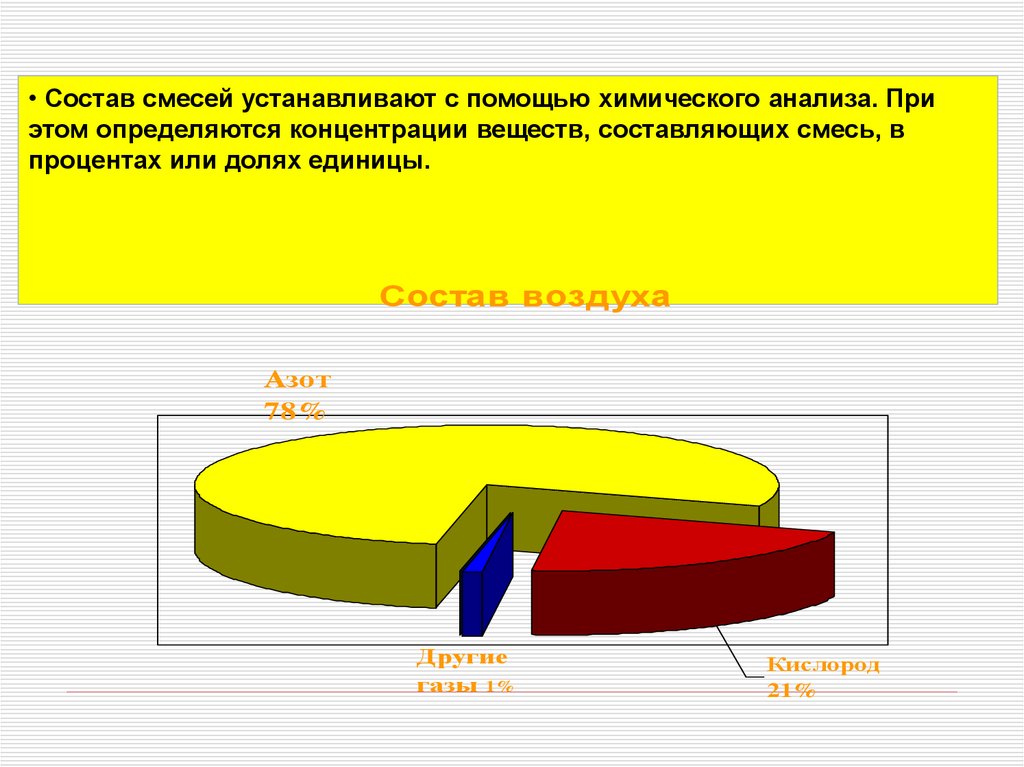 • Состав смесей устанавливают с помощью химического анализа. При этом определяются концентрации веществ, составляющих смесь, в процентах или долях единицы.

Состав воздуха

Азот 78%

Другие газы 1%

Кислород 21%